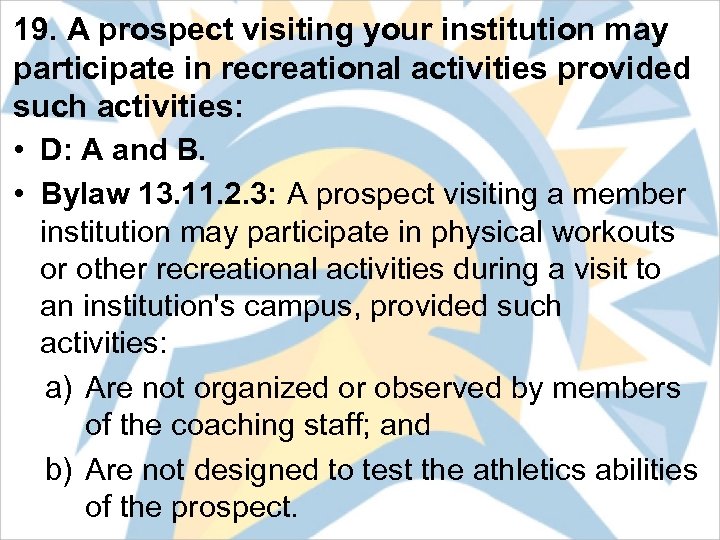 19. A prospect visiting your institution may participate in recreational activities provided such activities:

• D: A and B.

• Bylaw 13.11.2.3: A prospect visiting a member institution may participate in physical workouts or other recreational activities during a visit to an institution's campus, provided such activities:

a) Are not organized or observed by members of the coaching staff; and

b) Are not designed to test the athletics abilities of the prospect.